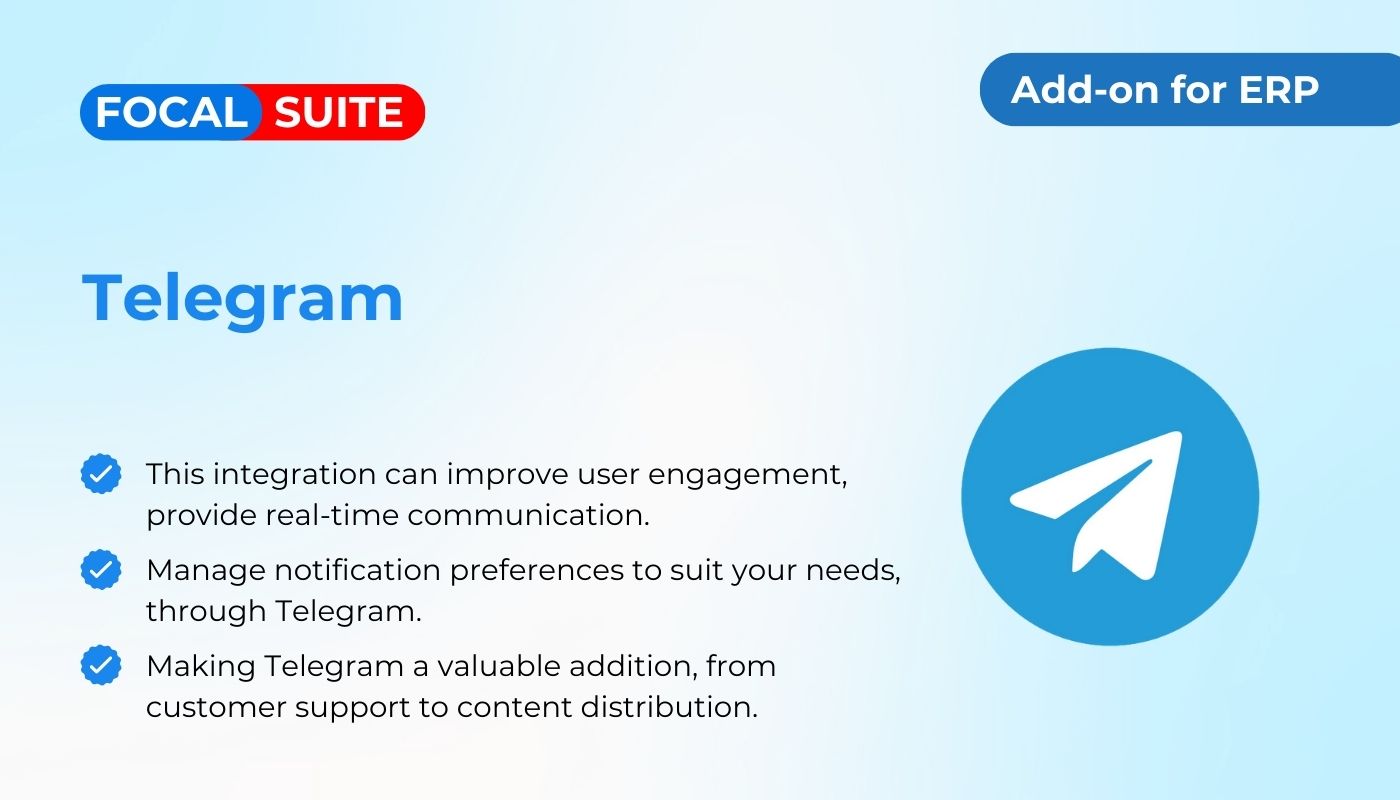 FOCAL SUITE

Add-on for ERP

Telegram

This integration can improve user engagement, provide real-time communication.

Manage notification preferences to suit your needs, through Telegram.

Making Telegram a valuable addition, from customer support to content distribution.